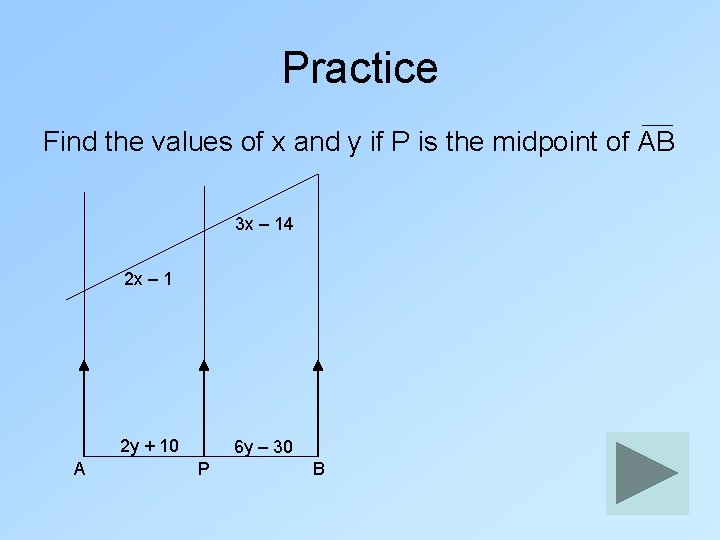 Practice

Find the values of x and y if P is the midpoint of $\overline{AB}$

3x – 14

2x – 1

2y + 10

6y – 30

A

P

B